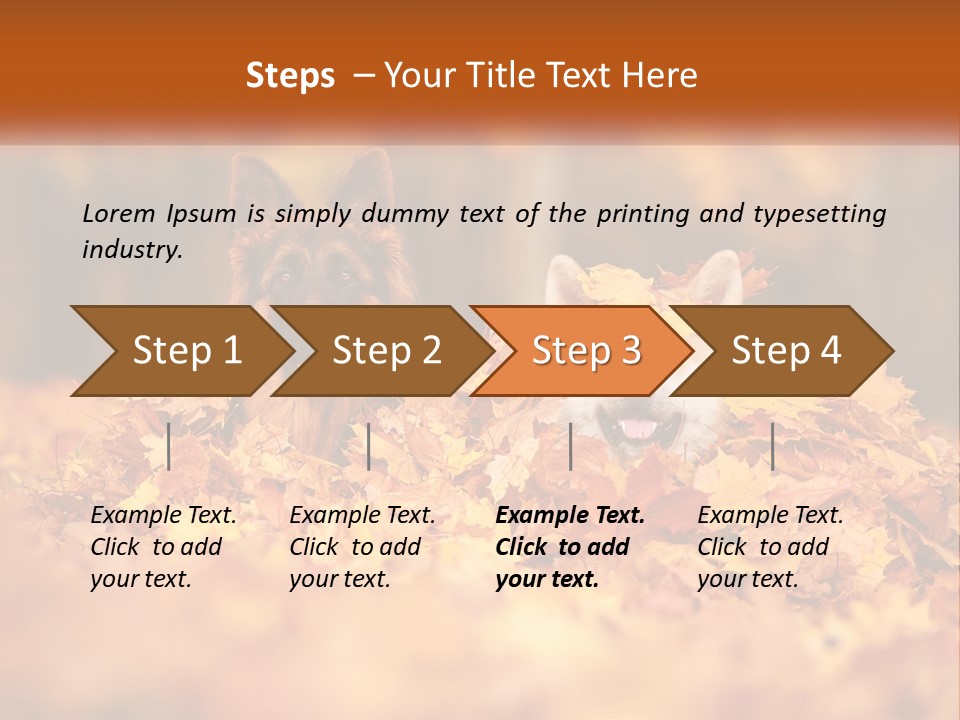 Steps – Your Title Text Here

Lorem Ipsum is simply dummy text of the printing and typesetting industry.

Step 1

Step 2

Step 3

Step 4

Example Text. Click to add your text.

Example Text. Click to add your text.

Example Text. Click to add your text.

Example Text. Click to add your text.